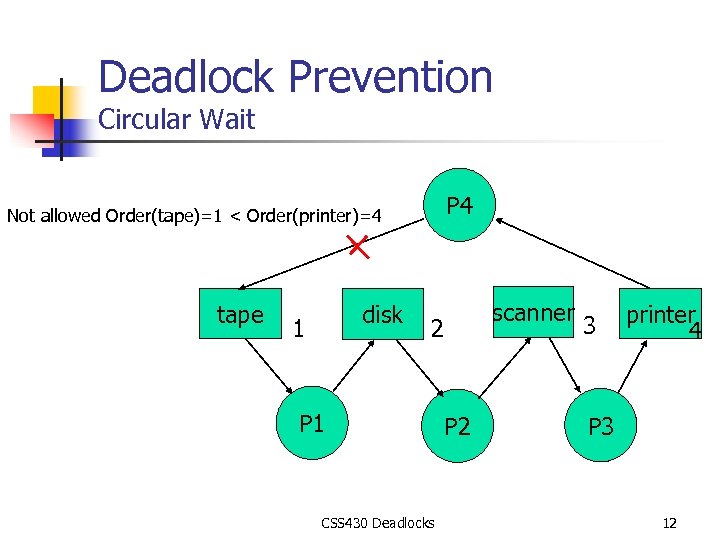 Deadlock Prevention
Circular Wait

Not allowed Order(tape)=1 < Order(printer)=4

P4

tape 1
disk 2
scanner 3
printer 4

P1
P2
P3

CSS430 Deadlocks

12